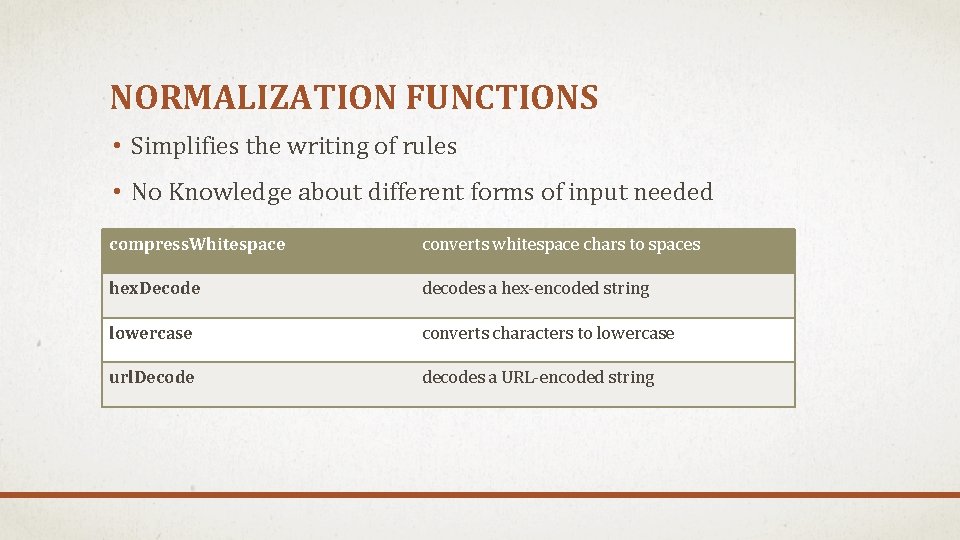 NORMALIZATION FUNCTIONS

• Simplifies the writing of rules

• No Knowledge about different forms of input needed

| compressWhitespace | converts whitespace chars to spaces |
|---|---|
| hexDecode | decodes a hex-encoded string |
| lowercase | converts characters to lowercase |
| urlDecode | decodes a URL-encoded string |